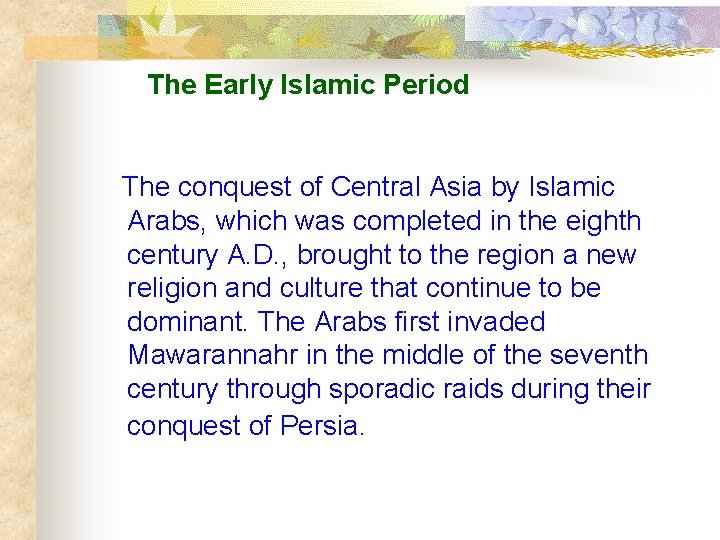 The Early Islamic Period

The conquest of Central Asia by Islamic Arabs, which was completed in the eighth century A.D., brought to the region a new religion and culture that continue to be dominant. The Arabs first invaded Mawarannahr in the middle of the seventh century through sporadic raids during their conquest of Persia.